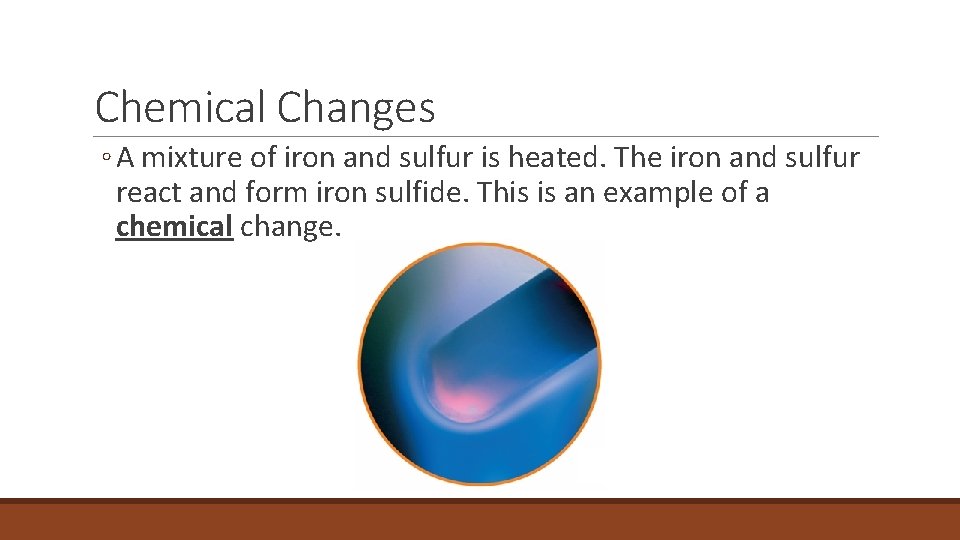 Chemical Changes

◦ A mixture of iron and sulfur is heated. The iron and sulfur react and form iron sulfide. This is an example of a chemical change.